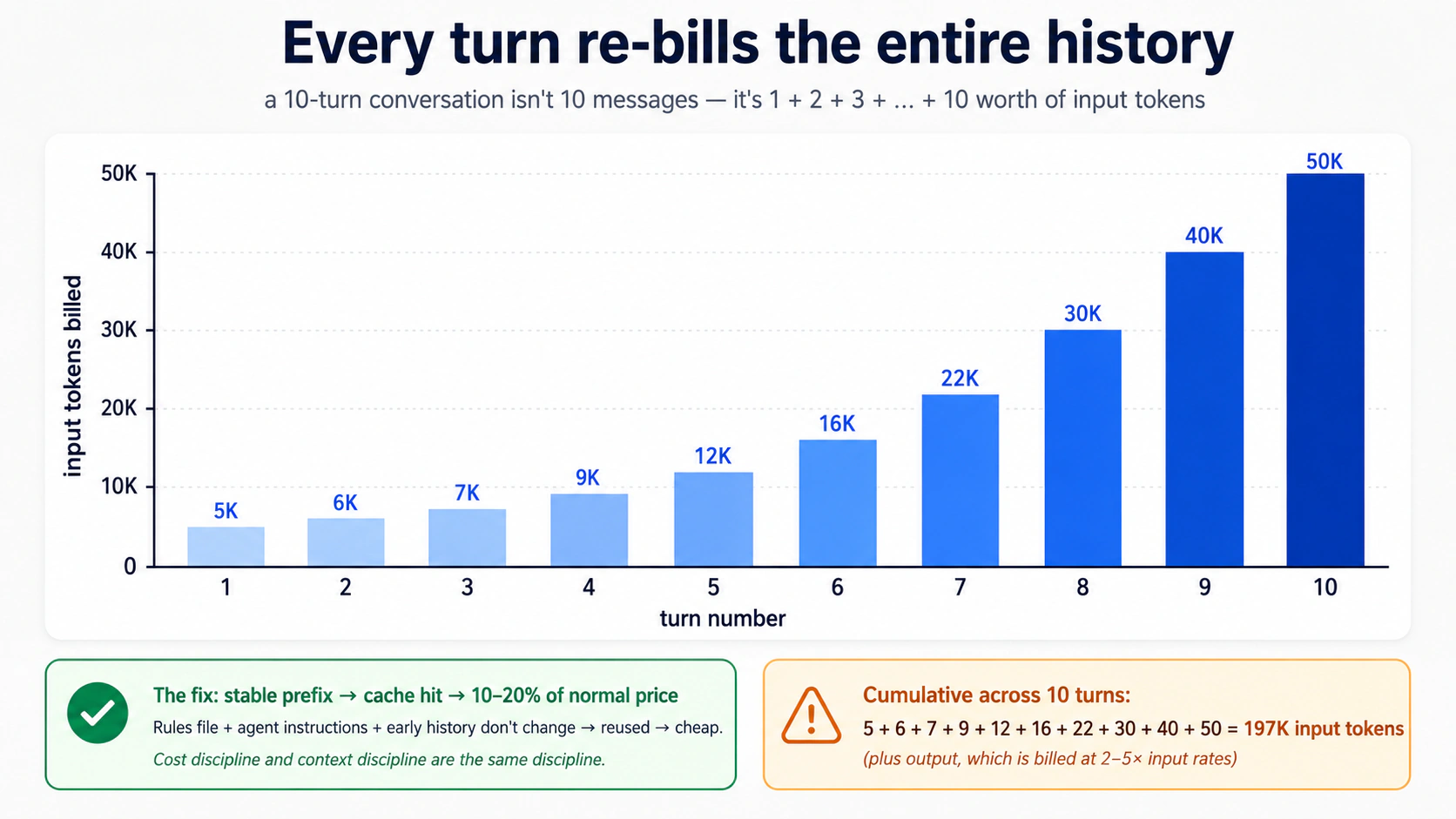 Every turn re-bills the entire history

a 10-turn conversation isn't 10 messages — it's 1 + 2 + 3 + ... + 10 worth of input tokens

input tokens billed

50K
40K
30K
20K
10K
0

5K 6K 7K 9K 12K 16K 22K 30K 40K 50K

1 2 3 4 5 6 7 8 9 10

turn number

The fix: stable prefix → cache hit → 10–20% of normal price

Rules file + agent instructions + early history don't change → reused → cheap.

Cost discipline and context discipline are the same discipline.

Cumulative across 10 turns:

5 + 6 + 7 + 9 + 12 + 16 + 22 + 30 + 40 + 50 = 197K input tokens

(plus output, which is billed at 2–5× input rates)